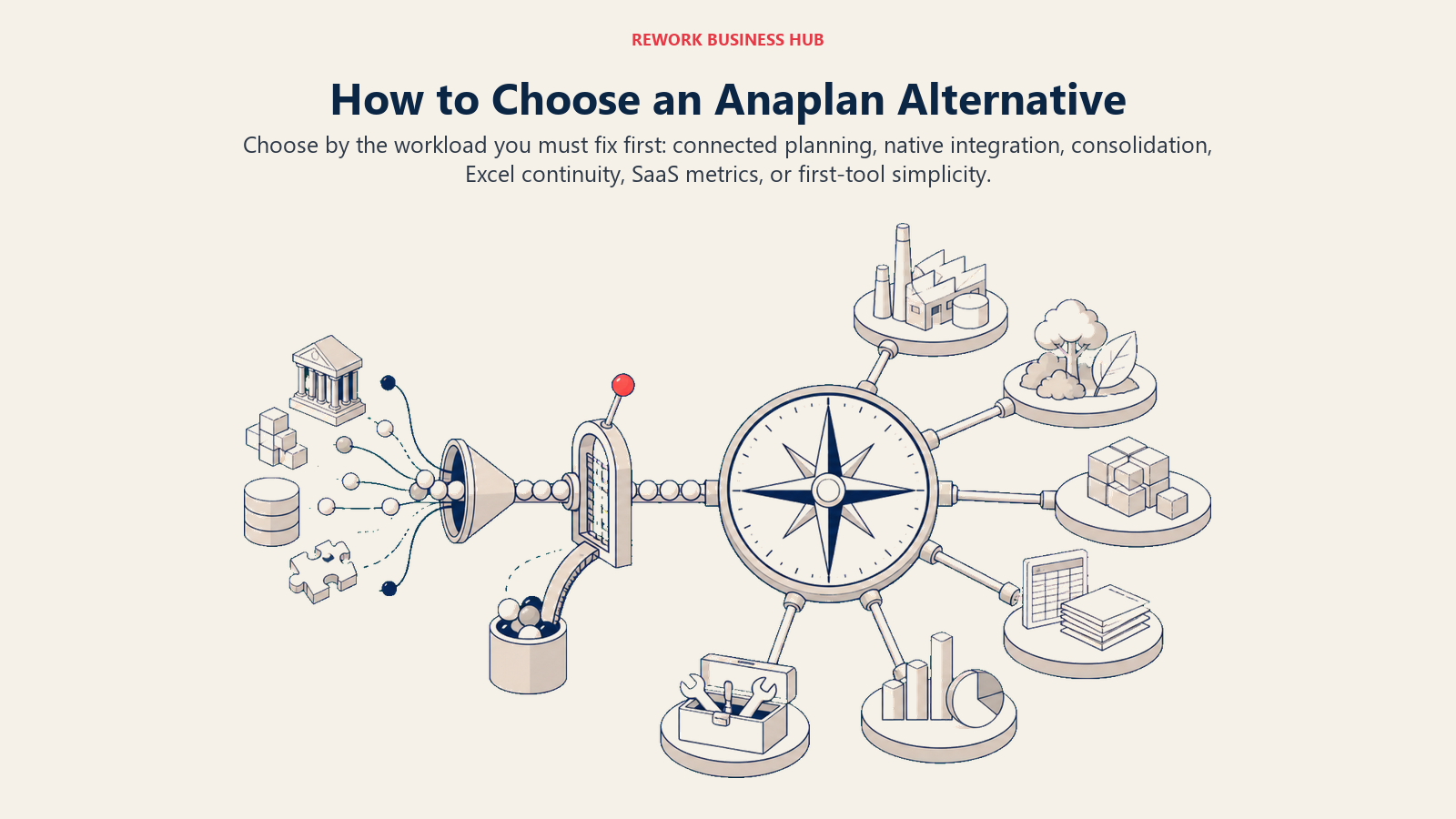 REWORK BUSINESS HUB

How to Choose an Anaplan Alternative

Choose by the workload you must fix first: connected planning, native integration, consolidation, Excel continuity, SaaS metrics, or first-tool simplicity.